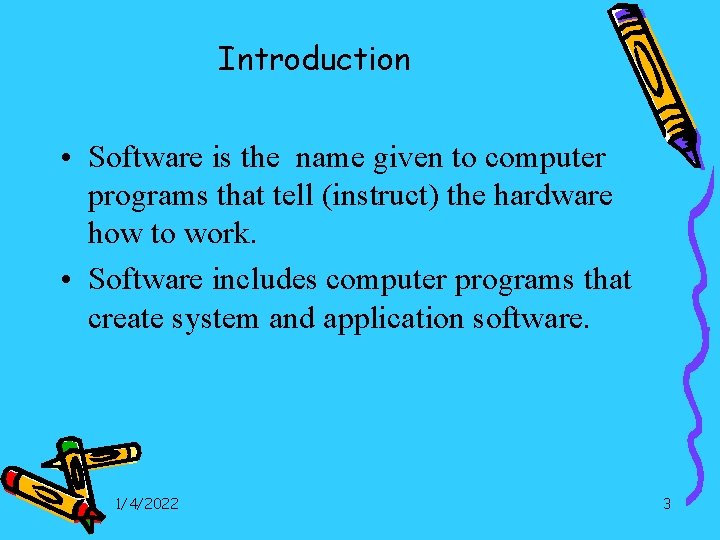 Introduction

• Software is the  name given to computer programs that tell (instruct) the hardware how to work.

• Software includes computer programs that create system and application software.

1/4/2022

3